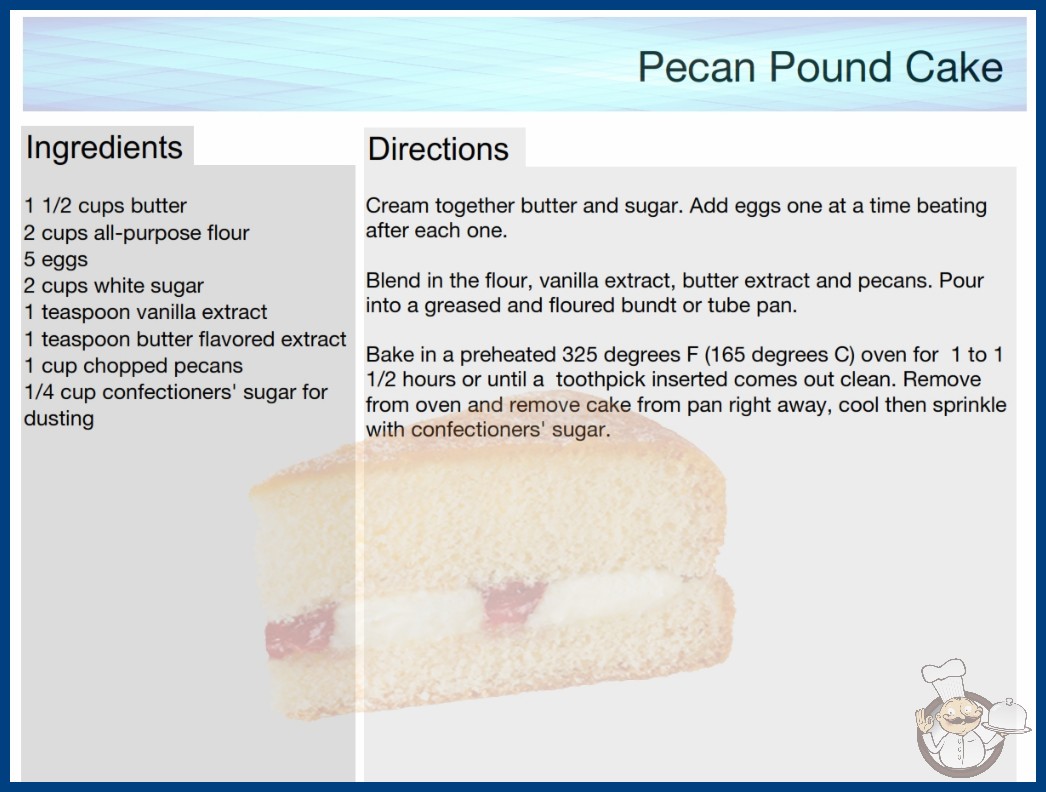 Pecan Pound Cake

Ingredients

1 1/2 cups butter
2 cups all-purpose flour
5 eggs
2 cups white sugar
1 teaspoon vanilla extract
1 teaspoon butter flavored extract
1 cup chopped pecans
1/4 cup confectioners' sugar for dusting

Directions

Cream together butter and sugar. Add eggs one at a time beating after each one.

Blend in the flour, vanilla extract, butter extract and pecans. Pour into a greased and floured bundt or tube pan.

Bake in a preheated 325 degrees F (165 degrees C) oven for 1 to 1 1/2 hours or until a toothpick inserted comes out clean. Remove from oven and remove cake from pan right away, cool then sprinkle with confectioners' sugar.